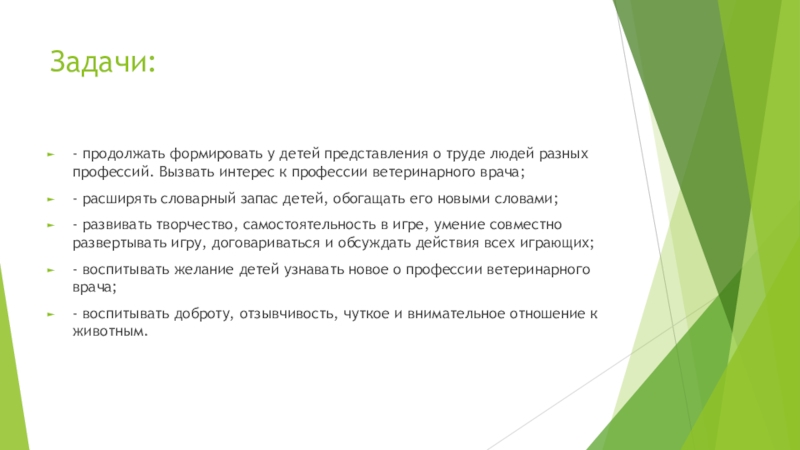 Задачи:

- продолжать формировать у детей представления о труде людей разных профессий. Вызвать интерес к профессии ветеринарного врача;

- расширять словарный запас детей, обогащать его новыми словами;

- развивать творчество, самостоятельность в игре, умение совместно развертывать игру, договариваться и обсуждать действия всех играющих;

- воспитывать желание детей узнавать новое о профессии ветеринарного врача;

- воспитывать доброту, отзывчивость, чуткое и внимательное отношение к животным.